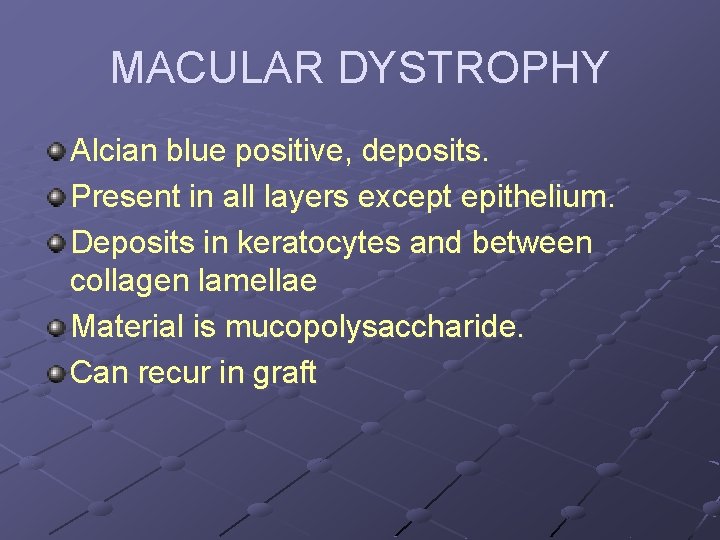 MACULAR DYSTROPHY

Alcian blue positive, deposits.

Present in all layers except epithelium.

Deposits in keratocytes and between collagen lamellae

Material is mucopolysaccharide.

Can recur in graft